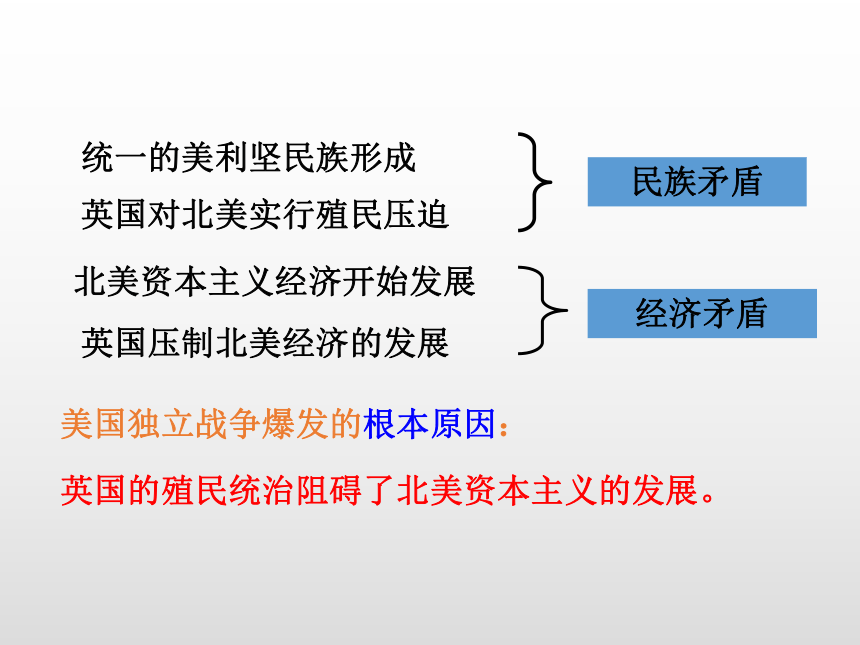 统一的美利坚民族形成

英国对北美实行殖民压迫

民族矛盾

北美资本主义经济开始发展

英国压制北美经济的发展

经济矛盾

美国独立战争爆发的根本原因：

英国的殖民统治阻碍了北美资本主义的发展。